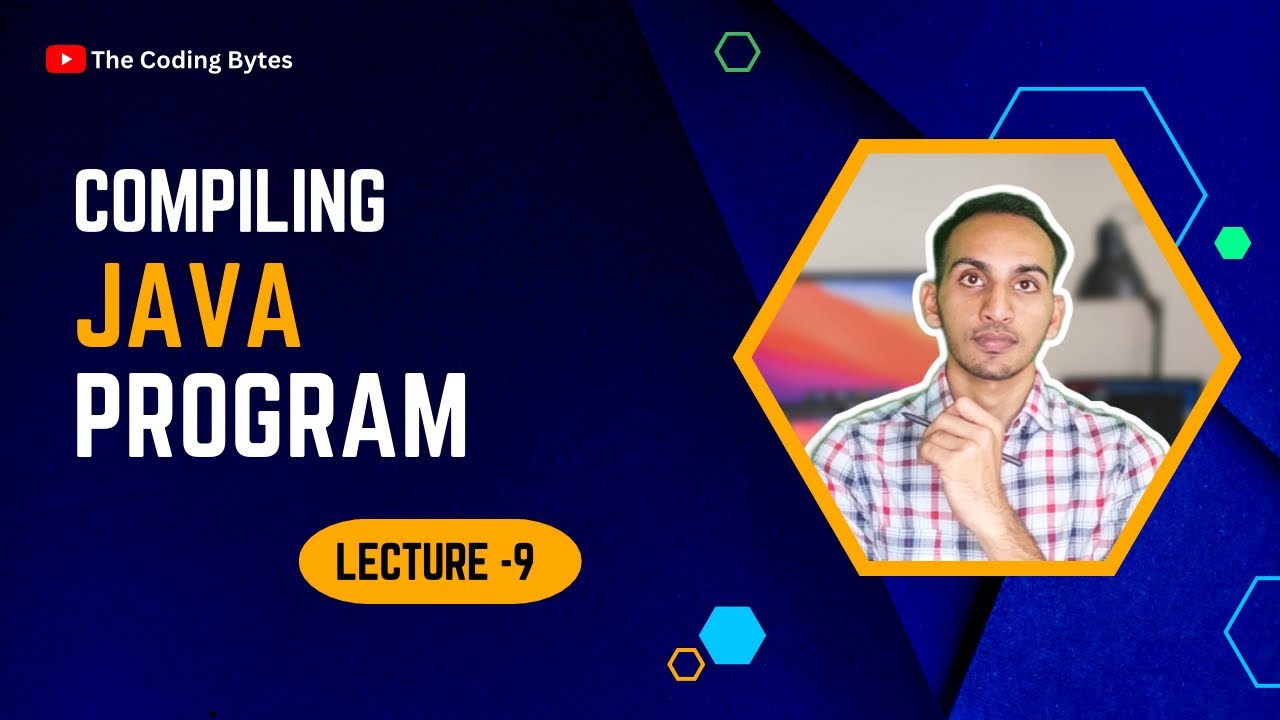 The Coding Bytes

COMPILING
JAVA
PROGRAM

LECTURE -9